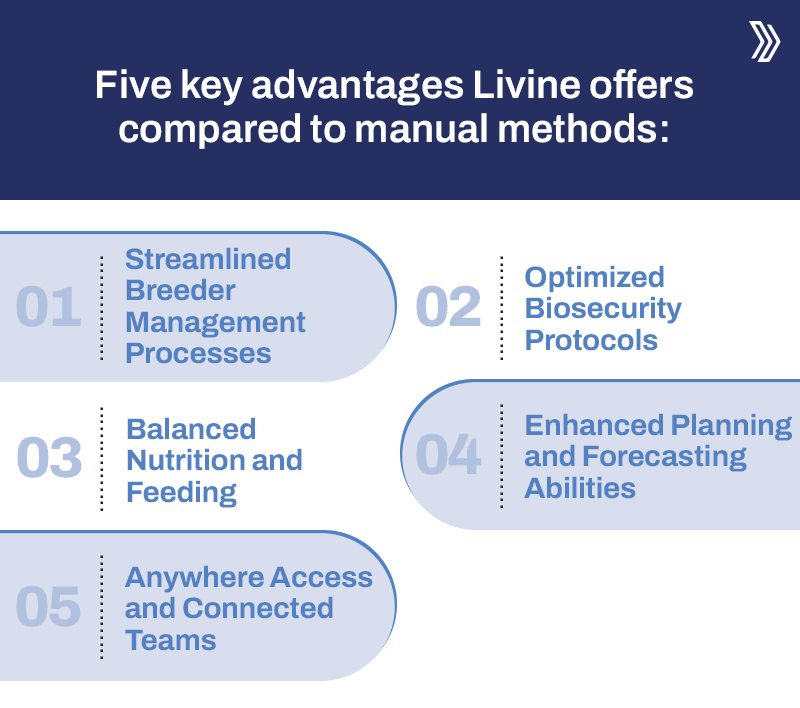 Five key advantages Livine offers compared to manual methods:

01 Streamlined Breeder Management Processes

02 Optimized Biosecurity Protocols

03 Balanced Nutrition and Feeding

04 Enhanced Planning and Forecasting Abilities

05 Anywhere Access and Connected Teams